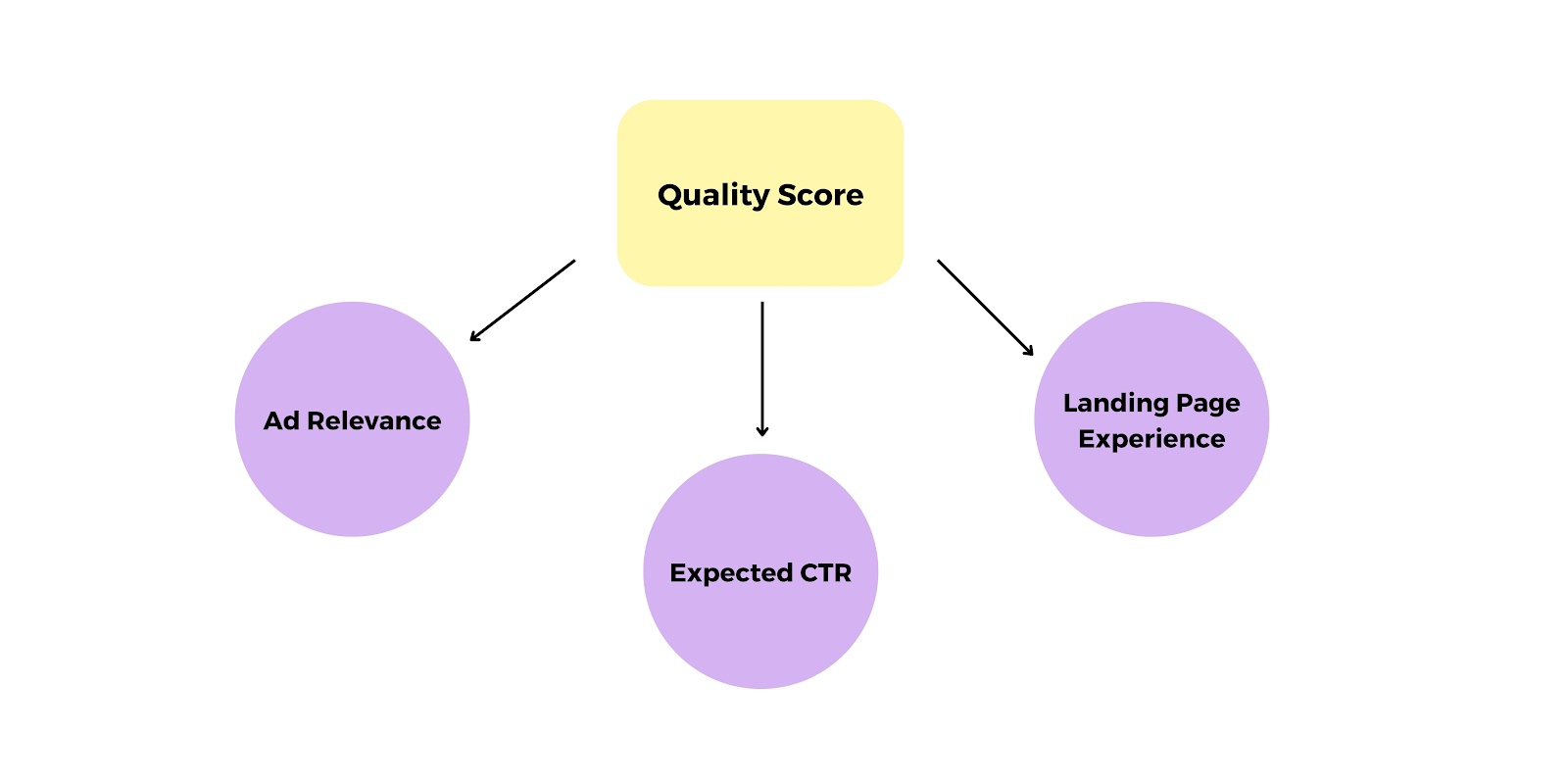 Quality Score

Ad Relevance

Expected CTR

Landing Page Experience